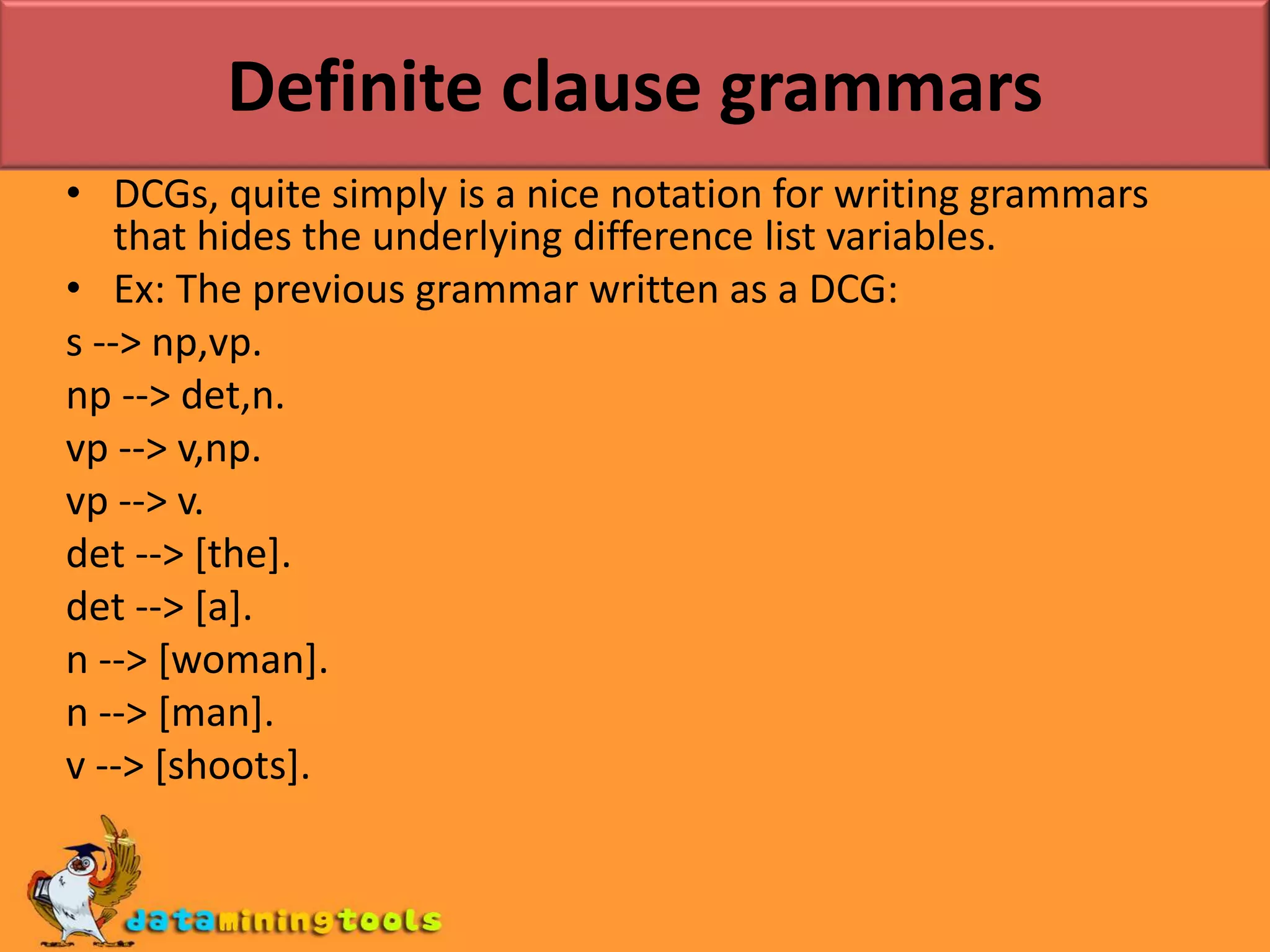 Definite clause grammars

• DCGs, quite simply is a nice notation for writing grammars that hides the underlying difference list variables.
• Ex: The previous grammar written as a DCG:

s --> np,vp.

np --> det,n.

vp --> v,np.

vp --> v.

det --> [the].

det --> [a].

n --> [woman].

n --> [man].

v --> [shoots].

dataminingtools